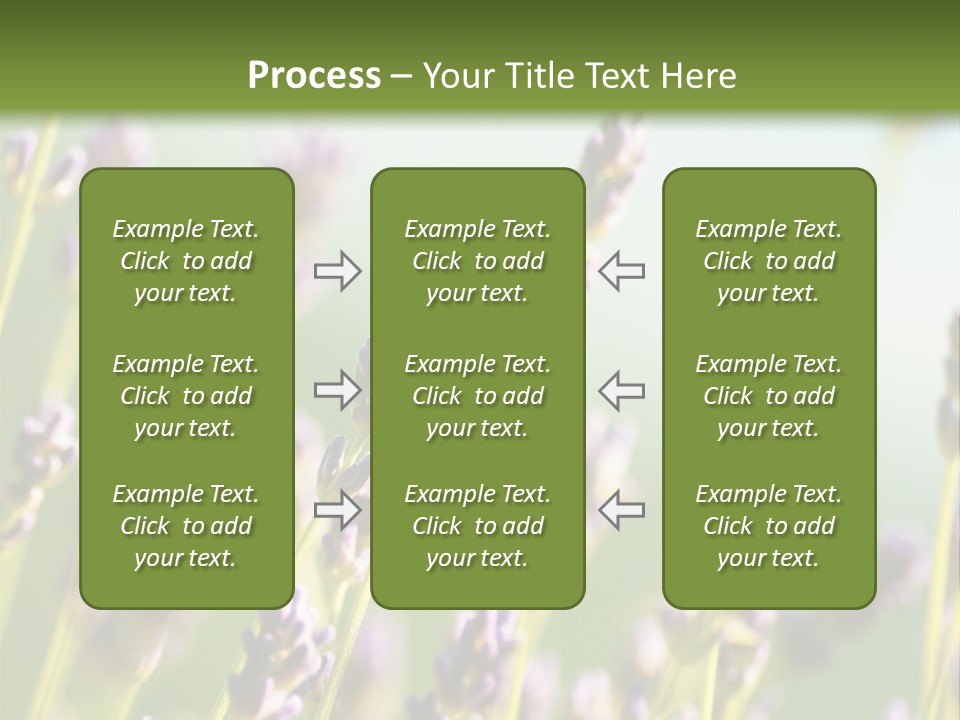 Process – Your Title Text Here

Example Text. Click to add your text.

Example Text. Click to add your text.

Example Text. Click to add your text.

Example Text. Click to add your text.

Example Text. Click to add your text.

Example Text. Click to add your text.

Example Text. Click to add your text.

Example Text. Click to add your text.

Example Text. Click to add your text.